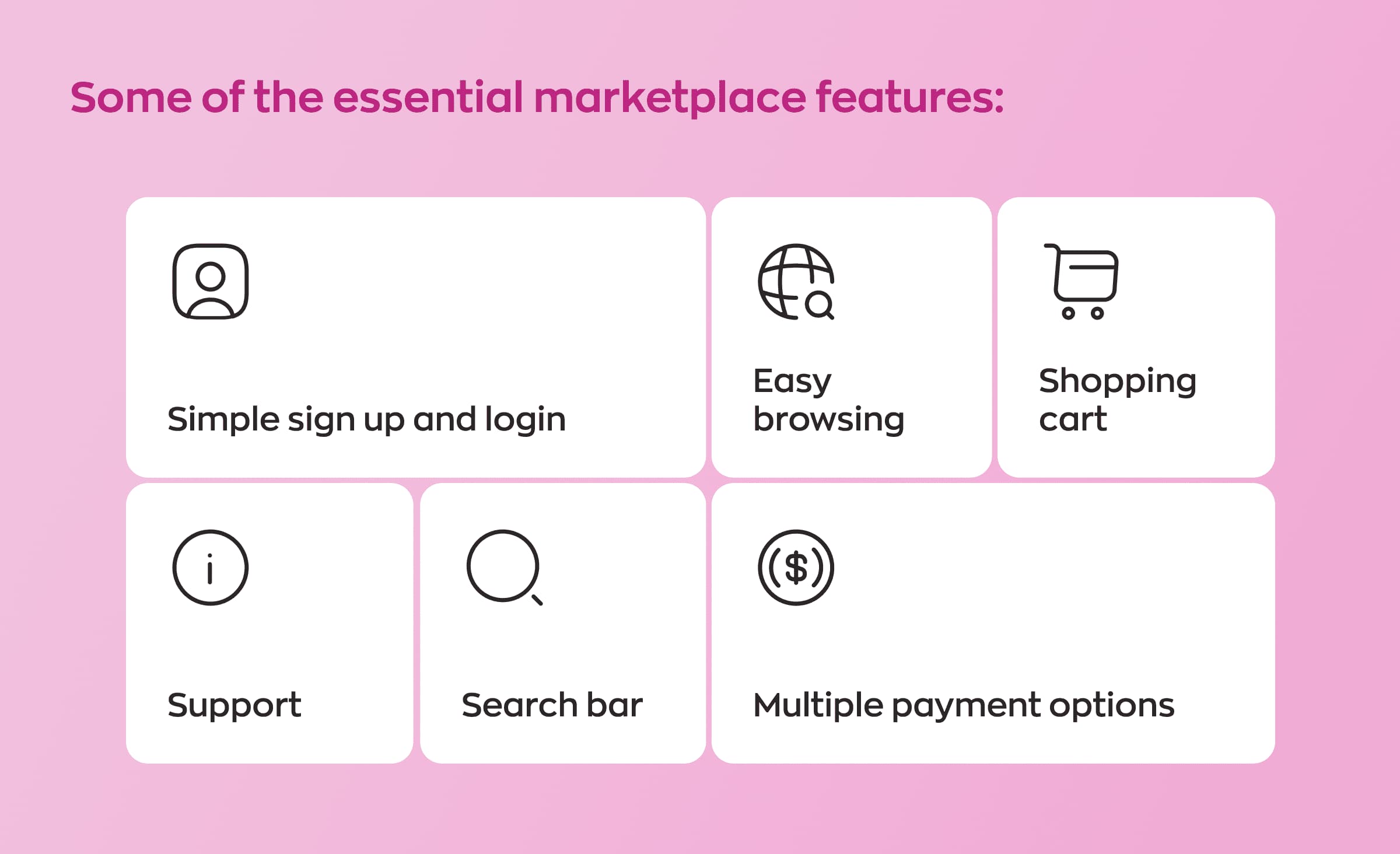 Some of the essential marketplace features:

Simple sign up and login

Easy browsing

Shopping cart

Support

Search bar

Multiple payment options